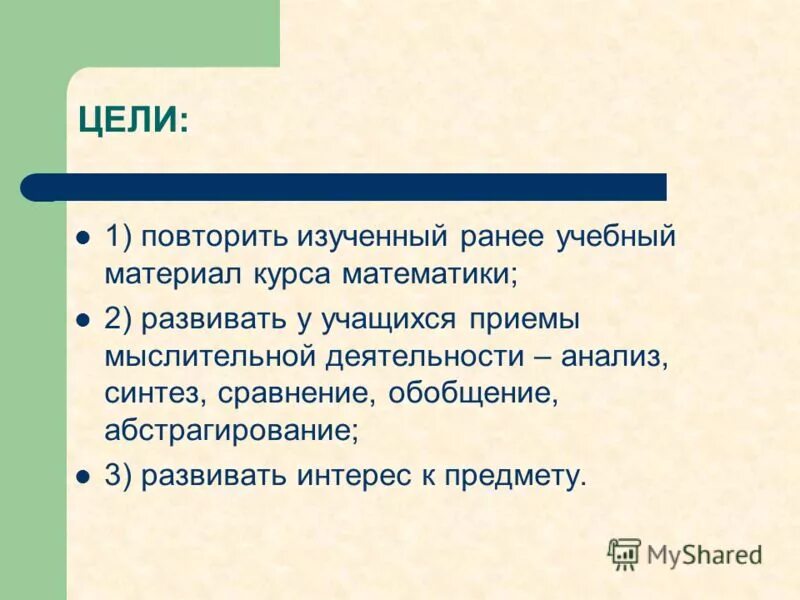 ЦЕЛИ:

1) повторить изученный ранее учебный материал курса математики;

2) развивать у учащихся приемы мыслительной деятельности – анализ, синтез, сравнение, обобщение, абстрагирование;

3) развивать интерес к предмету.

MyShared